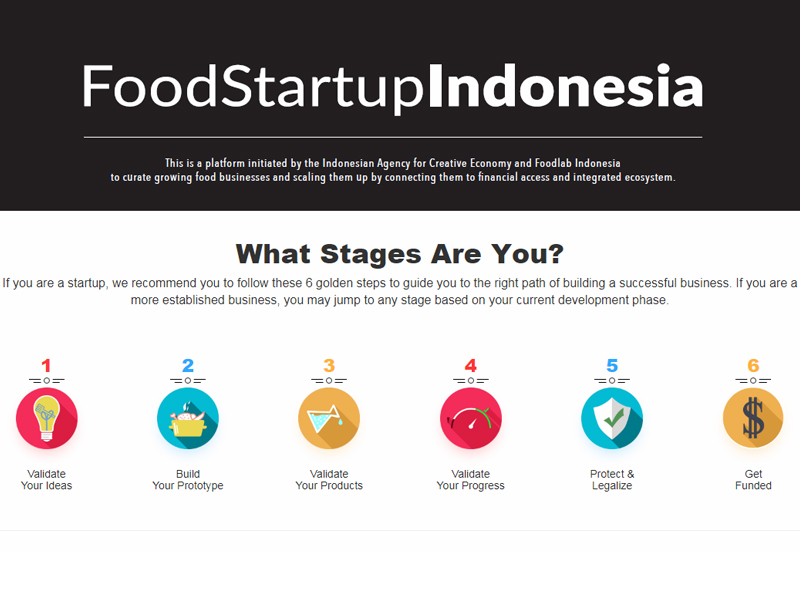 FoodStartupIndonesia

This is a platform initiated by the Indonesian Agency for Creative Economy and Foodlab Indonesia to curate growing food businesses and scaling them up by connecting them to financial access and integrated ecosystem.

What Stages Are You?

If you are a startup, we recommend you to follow these 6 golden steps to guide you to the right path of building a successful business. If you are a more established business, you may jump to any stage based on your current development phase.

1
Validate Your Ideas

2
Build Your Prototype

3
Validate Your Products

4
Validate Your Progress

5
Protect & Legalize

6
Get Funded